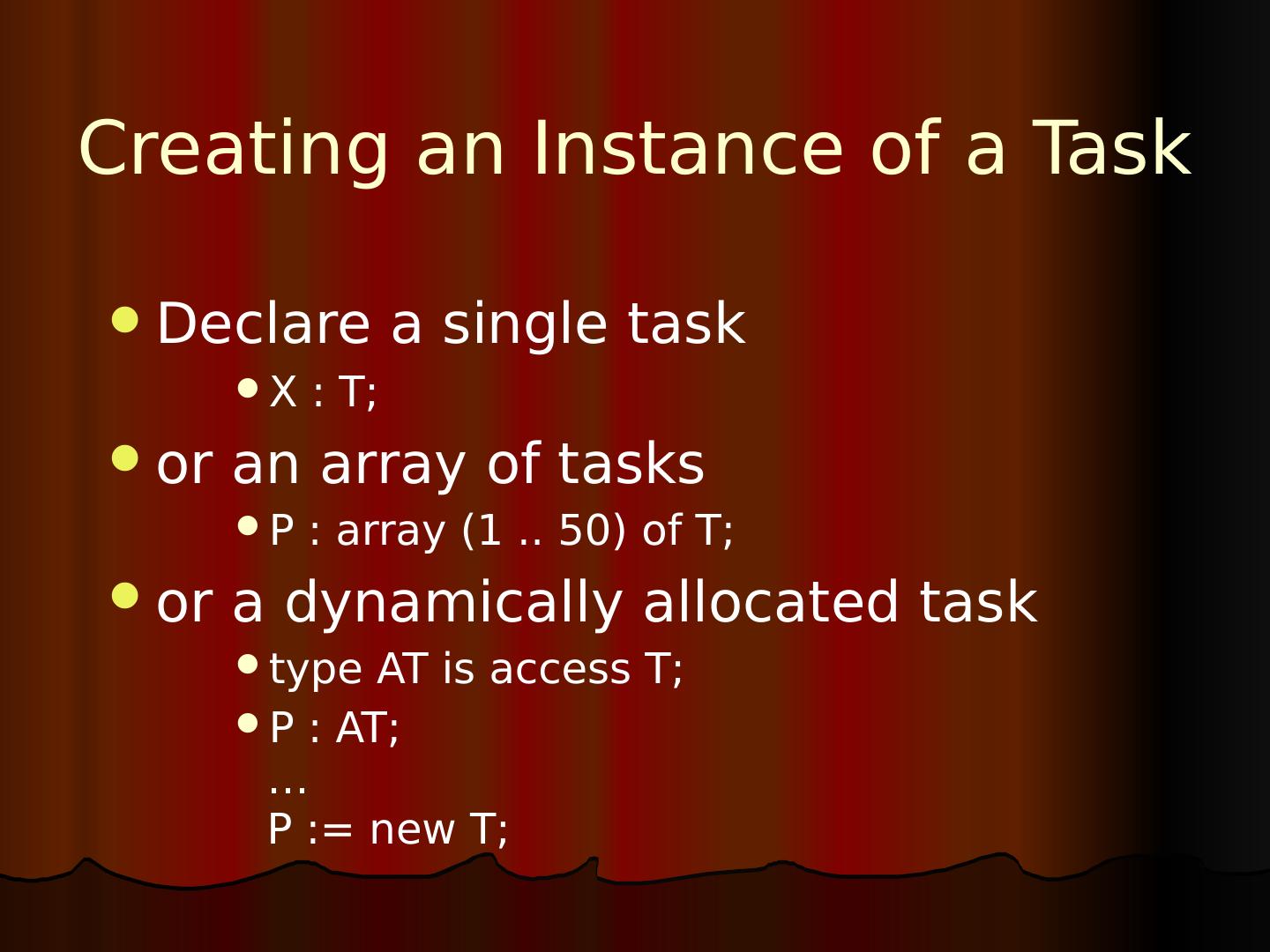 Creating an Instance of a Task

- Declare a single task
  - X : T;
- or an array of tasks
  - P : array (1 .. 50) of T;
- or a dynamically allocated task
  - type AT is access T;
  - P : AT;
    ...
    P := new T;